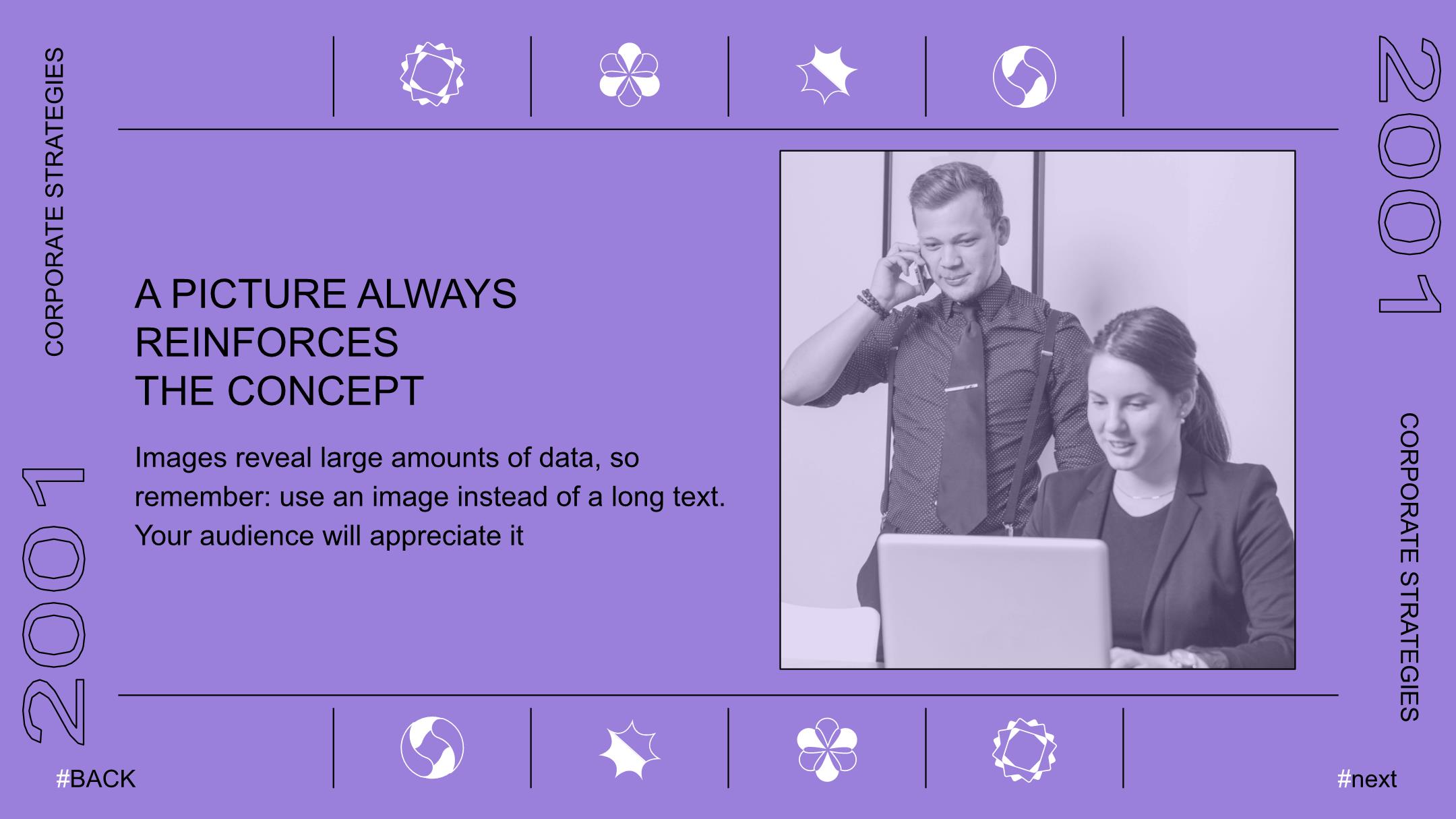 CORPORATE STRATEGIES

2001

A PICTURE ALWAYS REINFORCES THE CONCEPT

Images reveal large amounts of data, so remember: use an image instead of a long text. Your audience will appreciate it

2001

CORPORATE STRATEGIES

#BACK

#next